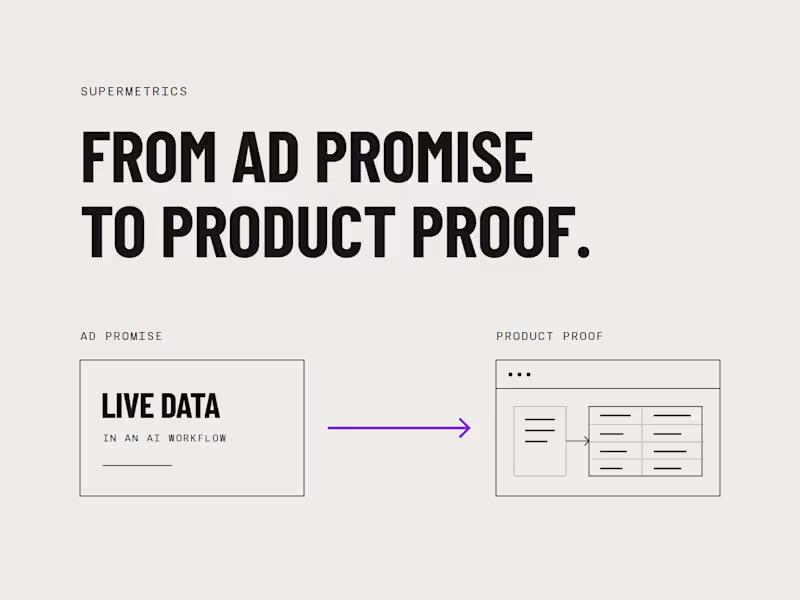 SUPERMETRICS

FROM AD PROMISE TO PRODUCT PROOF.

AD PROMISE

LIVE DATA

IN AN AI WORKFLOW

PRODUCT PROOF